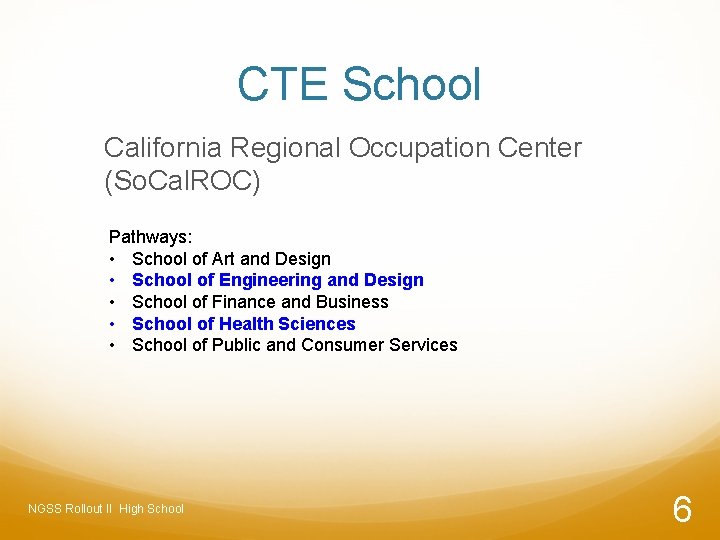 CTE School

California Regional Occupation Center (SoCalROC)

Pathways:
• School of Art and Design
• School of Engineering and Design
• School of Finance and Business
• School of Health Sciences
• School of Public and Consumer Services

NGSS Rollout II High School

6